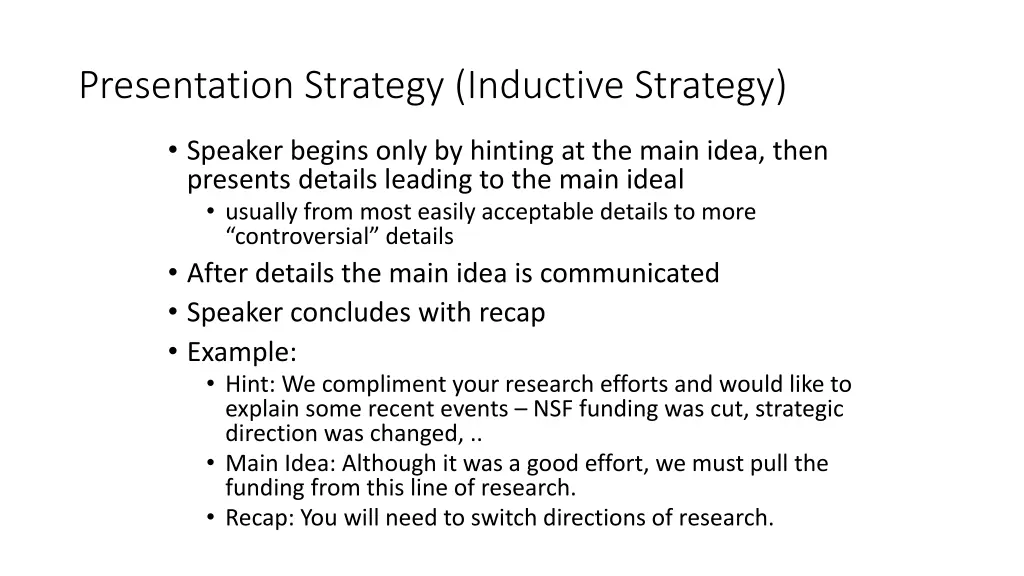 Presentation Strategy (Inductive Strategy)

• Speaker begins only by hinting at the main idea, then presents details leading to the main ideal
  • usually from most easily acceptable details to more “controversial” details
• After details the main idea is communicated
• Speaker concludes with recap
• Example:
  • Hint: We compliment your research efforts and would like to explain some recent events – NSF funding was cut, strategic direction was changed, ..
  • Main Idea: Although it was a good effort, we must pull the funding from this line of research.
  • Recap: You will need to switch directions of research.